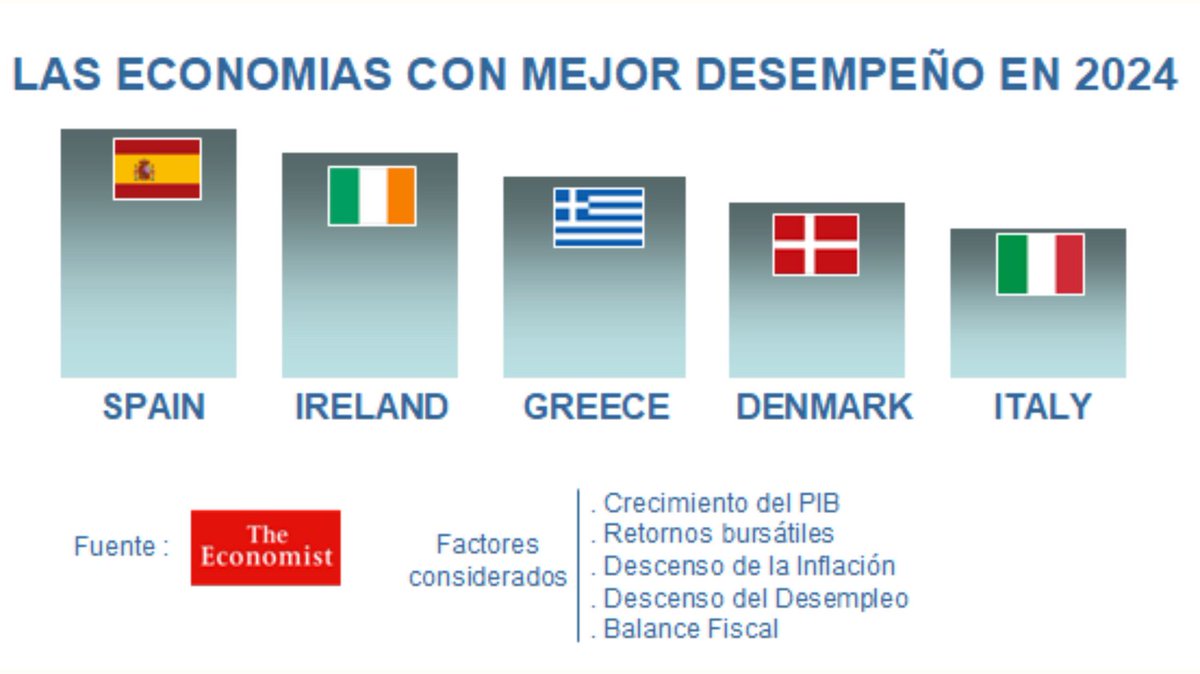 LAS ECONOMIAS CON MEJOR DESEMPEÑO EN 2024

SPAIN IRELAND GREECE DENMARK ITALY

Fuente : The Economist

Factores considerados

. Crecimiento del PIB
. Retornos bursátiles
. Descenso de la Inflación
. Descenso del Desempleo
. Balance Fiscal